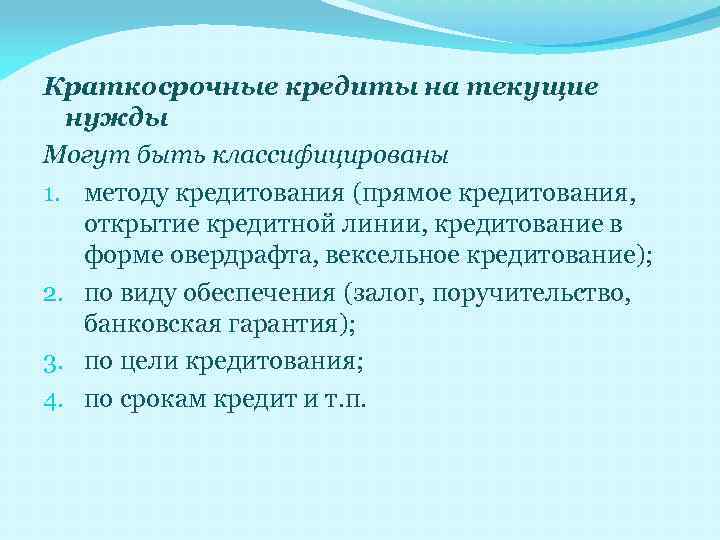 Краткосрочные кредиты на текущие нужды

Могут быть классифицированы

1. методу кредитования (прямое кредитования, открытие кредитной линии, кредитование в форме овердрафта, вексельное кредитование);
2. по виду обеспечения (залог, поручительство, банковская гарантия);
3. по цели кредитования;
4. по срокам кредит и т.п.